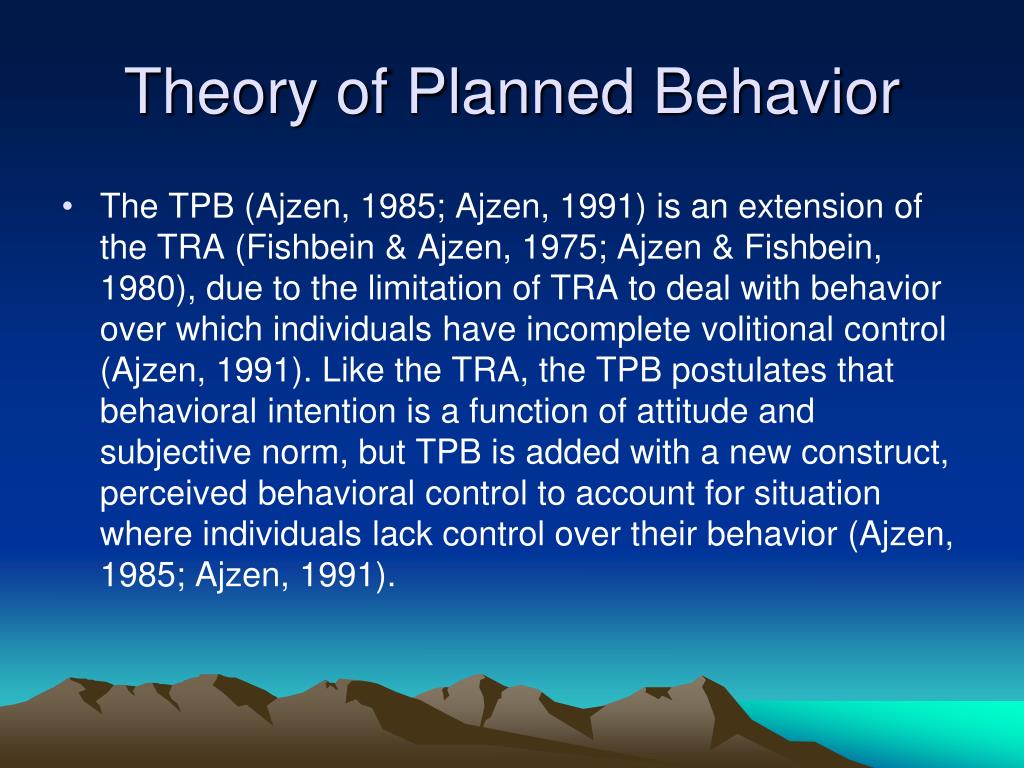 Theory of Planned Behavior

• The TPB (Ajzen, 1985; Ajzen, 1991) is an extension of the TRA (Fishbein & Ajzen, 1975; Ajzen & Fishbein, 1980), due to the limitation of TRA to deal with behavior over which individuals have incomplete volitional control (Ajzen, 1991). Like the TRA, the TPB postulates that behavioral intention is a function of attitude and subjective norm, but TPB is added with a new construct, perceived behavioral control to account for situation where individuals lack control over their behavior (Ajzen, 1985; Ajzen, 1991).